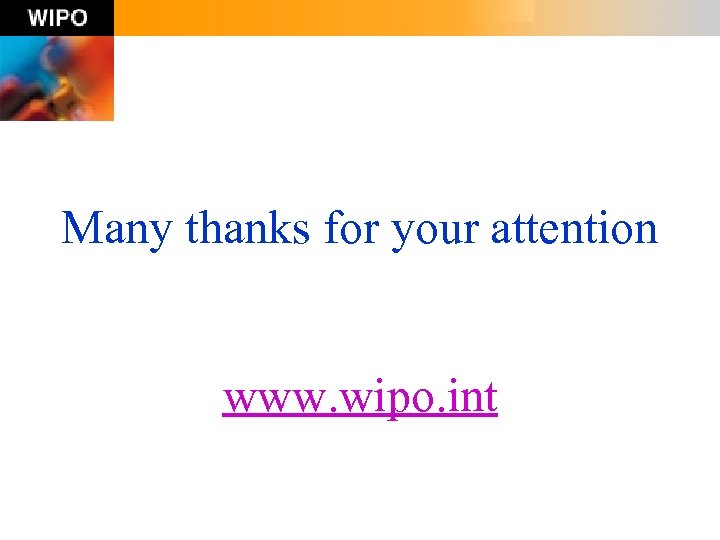 WIPO

Many thanks for your attention

www.wipo.int